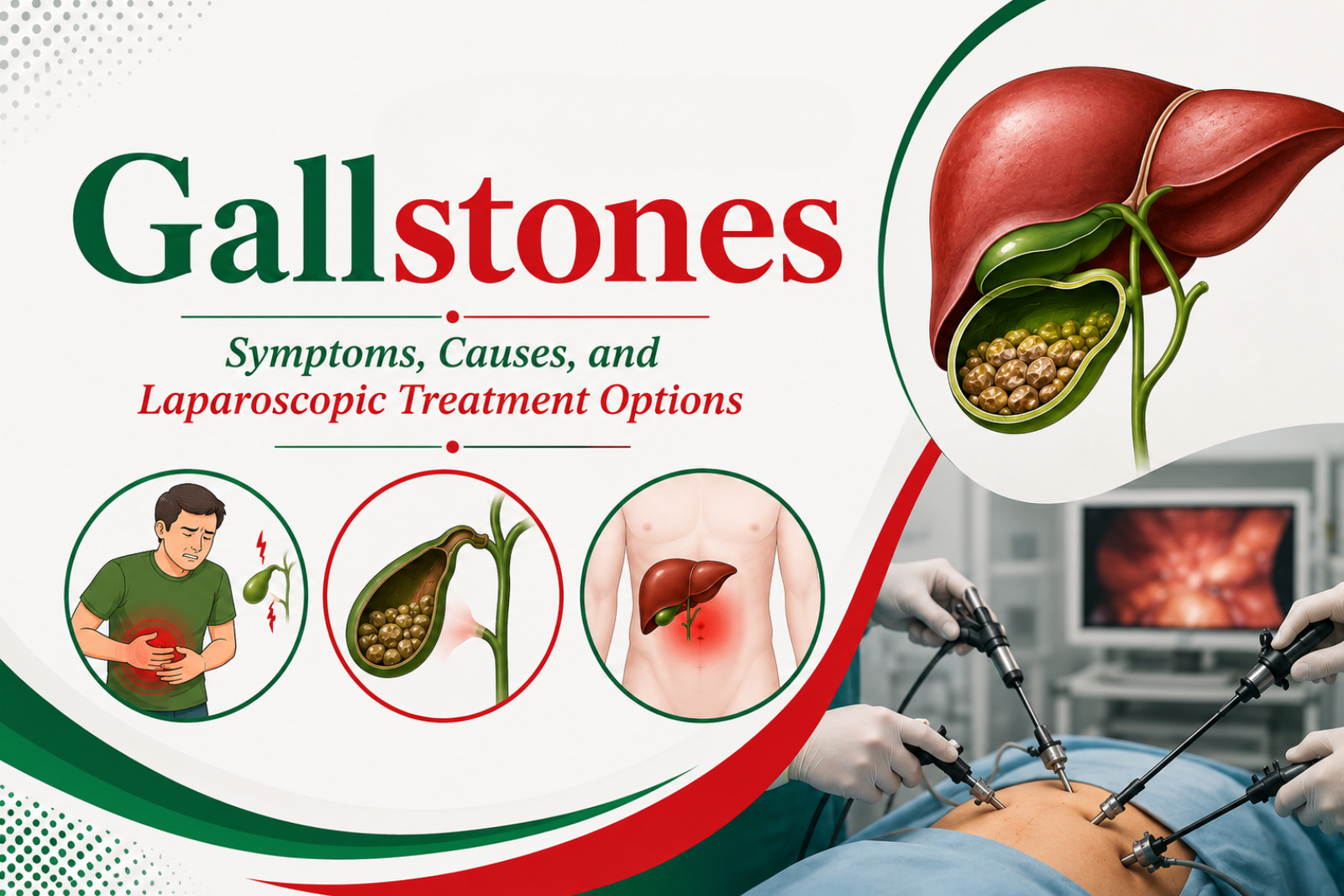 Gallstones

Symptoms, Causes, and Laparoscopic Treatment Options